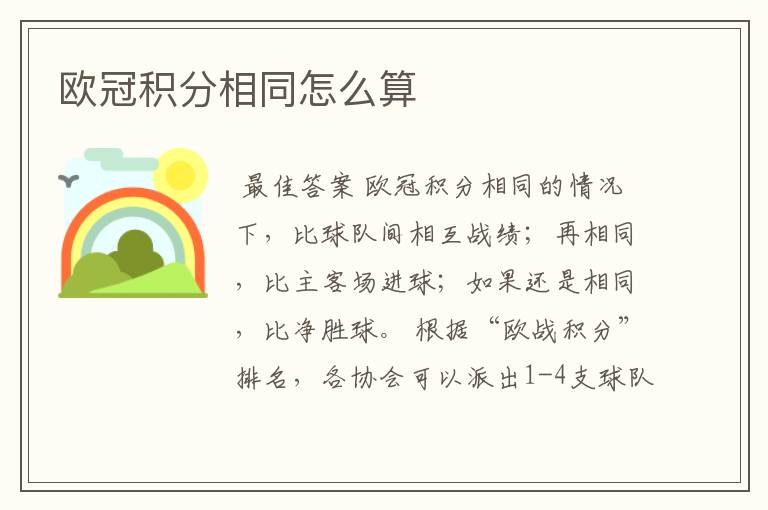 欧冠积分相同怎么算

最佳答案 欧冠积分相同的情况下，比球队间相互战绩；再相同，比主客场进球；如果还是相同，比净胜球。根据“欧战积分”排名，各协会可以派出1-4支球队